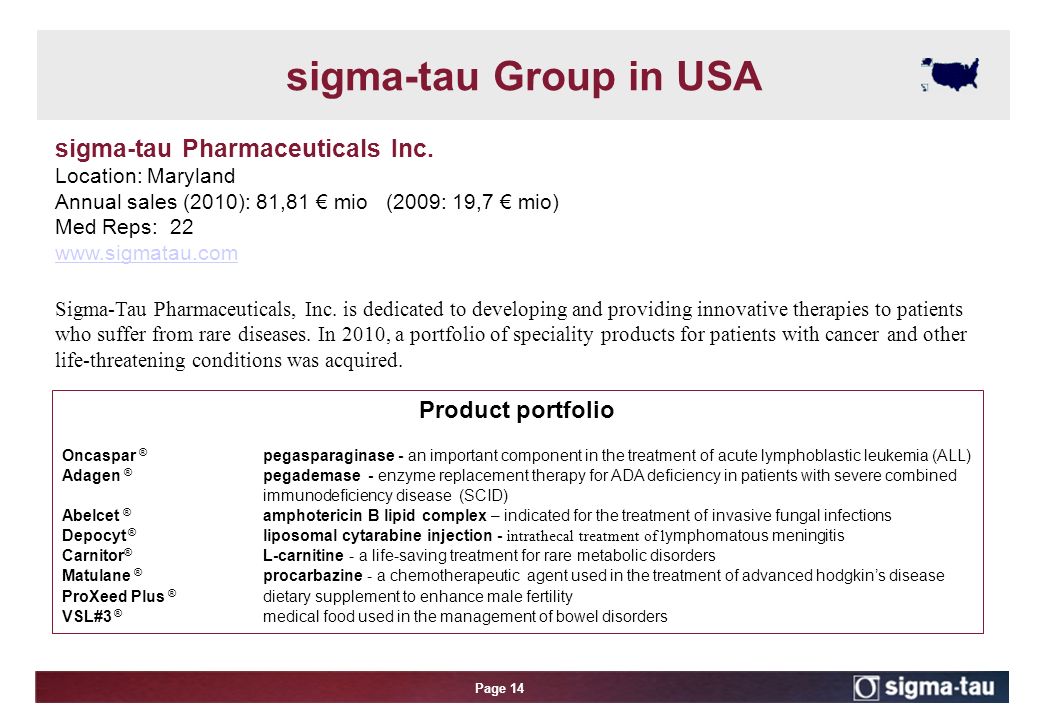 sigma-tau Group in USA

sigma-tau Pharmaceuticals Inc.
Location: Maryland
Annual sales (2010): 81,81 € mio (2009: 19,7 € mio)
Med Reps: 22
www.sigmatau.com

Sigma-Tau Pharmaceuticals, Inc. is dedicated to developing and providing innovative therapies to patients who suffer from rare diseases. In 2010, a portfolio of speciality products for patients with cancer and other life-threatening conditions was acquired.

Product portfolio

| | |
|---|---|
| Oncaspar ® | pegasparaginase - an important component in the treatment of acute lymphoblastic leukemia (ALL) |
| Adagen ® | pegademase - enzyme replacement therapy for ADA deficiency in patients with severe combined immunodeficiency disease (SCID) |
| Abelcet ® | amphotericin B lipid complex – indicated for the treatment of invasive fungal infections |
| Depocyt ® | liposomal cytarabine injection - intrathecal treatment of lymphomatous meningitis |
| Carnitor® | L-carnitine - a life-saving treatment for rare metabolic disorders |
| Matulane ® | procarbazine - a chemotherapeutic agent used in the treatment of advanced hodgkin's disease |
| ProXeed Plus ® | dietary supplement to enhance male fertility |
| VSL#3 ® | medical food used in the management of bowel disorders |

Page 14

sigma-tau